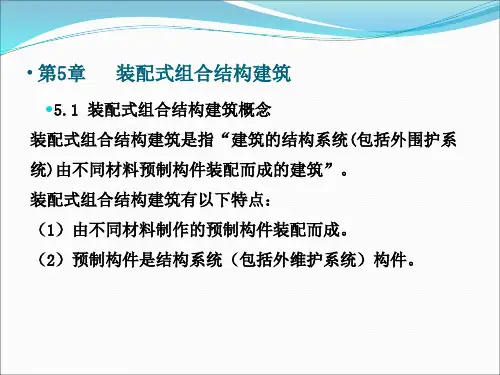 • 第5章　　装配式组合结构建筑

• 5.1 装配式组合结构建筑概念

装配式组合结构建筑是指“建筑的结构系统(包括外围护系统)由不同材料预制构件装配而成的建筑”。

装配式组合结构建筑有以下特点：

（1）由不同材料制作的预制构件装配而成。

（2）预制构件是结构系统（包括外维护系统）构件。